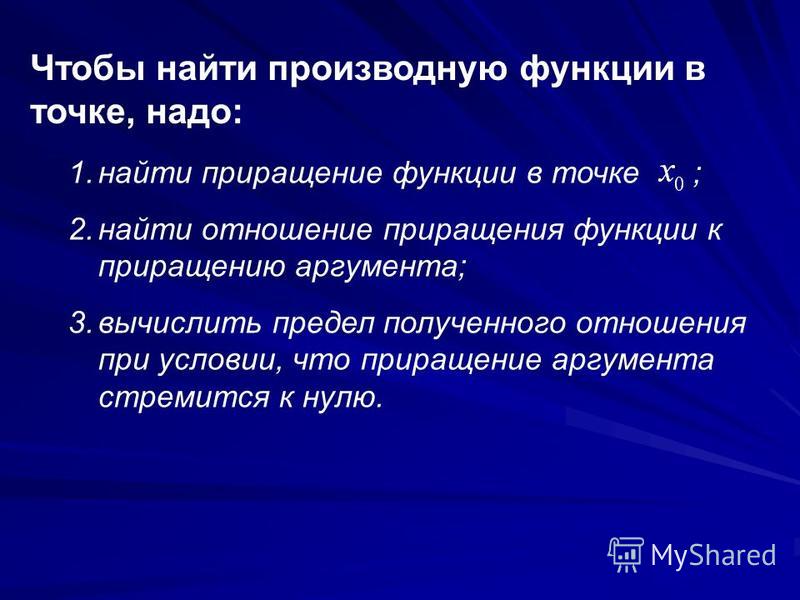 Чтобы найти производную функции в точке, надо:

1. найти приращение функции в точке $x_0$ ;
2. найти отношение приращения функции к приращению аргумента;
3. вычислить предел полученного отношения при условии, что приращение аргумента стремится к нулю.

MyShared